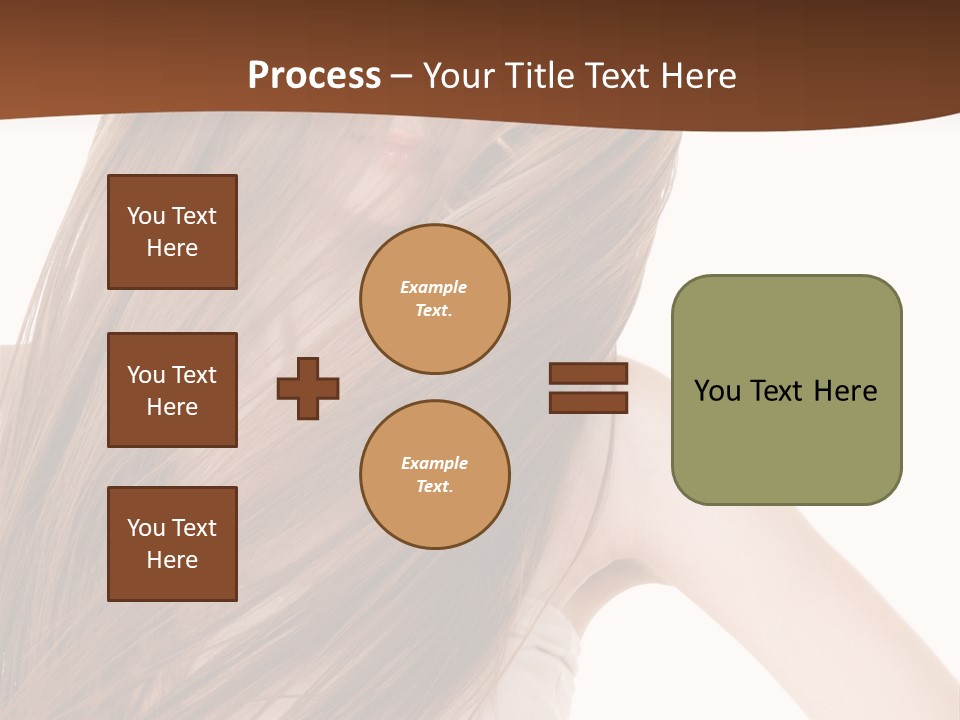 Process – Your Title Text Here

You Text Here

You Text Here

You Text Here

Example Text.

Example Text.

You Text Here